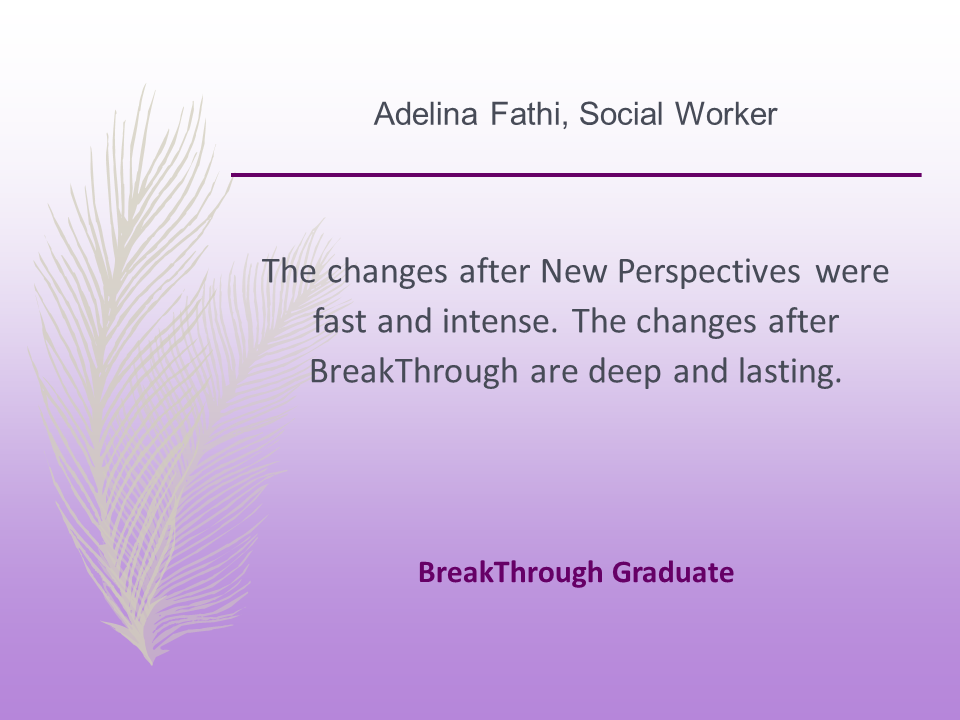 Adelina Fathi, Social Worker

The changes after New Perspectives were fast and intense. The changes after BreakThrough are deep and lasting.

BreakThrough Graduate